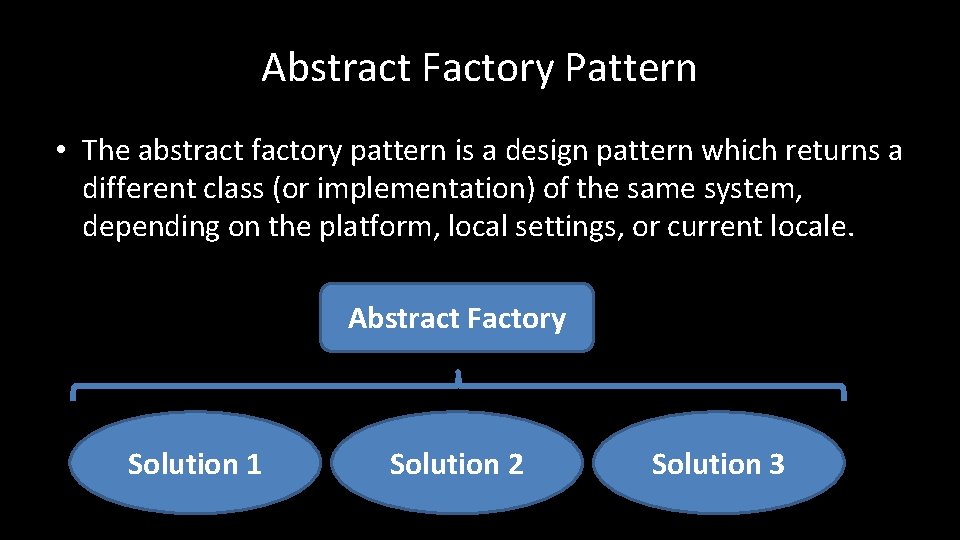 Abstract Factory Pattern

• The abstract factory pattern is a design pattern which returns a different class (or implementation) of the same system, depending on the platform, local settings, or current locale.

Abstract Factory

Solution 1

Solution 2

Solution 3